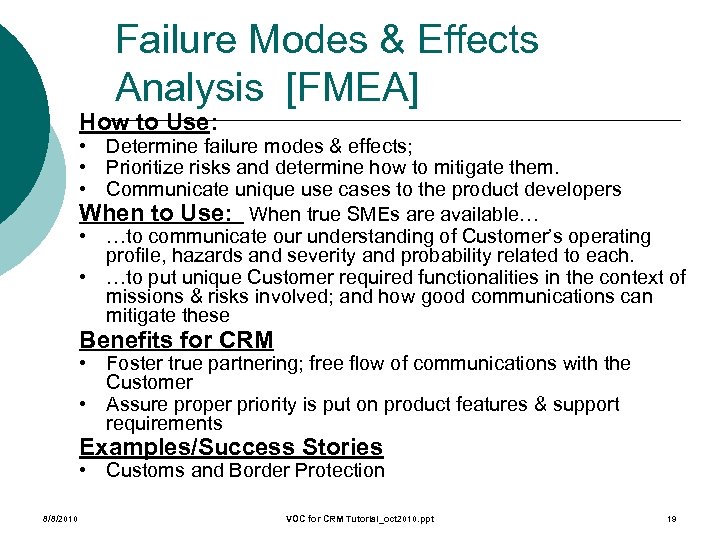 Failure Modes & Effects Analysis [FMEA]

How to Use:
• Determine failure modes & effects;
• Prioritize risks and determine how to mitigate them.
• Communicate unique use cases to the product developers

When to Use: When true SMEs are available…
• …to communicate our understanding of Customer's operating profile, hazards and severity and probability related to each.
• …to put unique Customer required functionalities in the context of missions & risks involved; and how good communications can mitigate these

Benefits for CRM
• Foster true partnering; free flow of communications with the Customer
• Assure proper priority is put on product features & support requirements

Examples/Success Stories
• Customs and Border Protection

8/8/2010 VOC for CRM Tutorial_oct2010.ppt 19